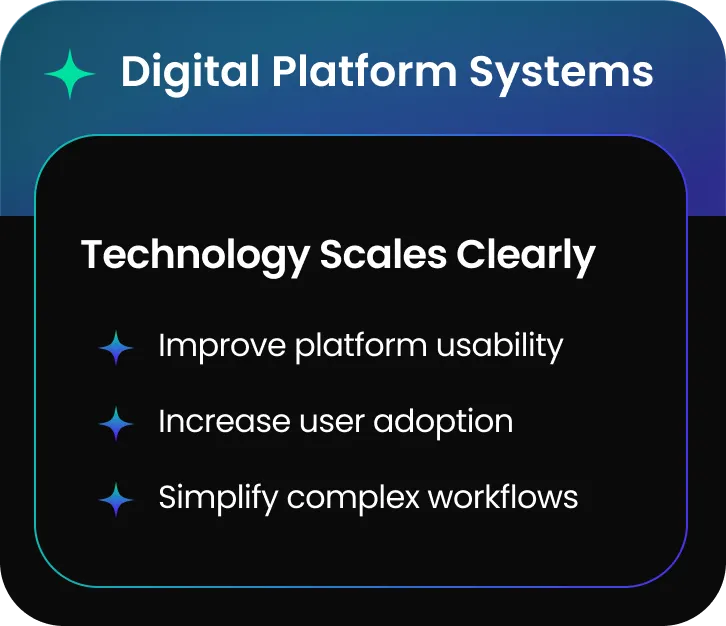 Digital Platform Systems

Technology Scales Clearly

Improve platform usability

Increase user adoption

Simplify complex workflows